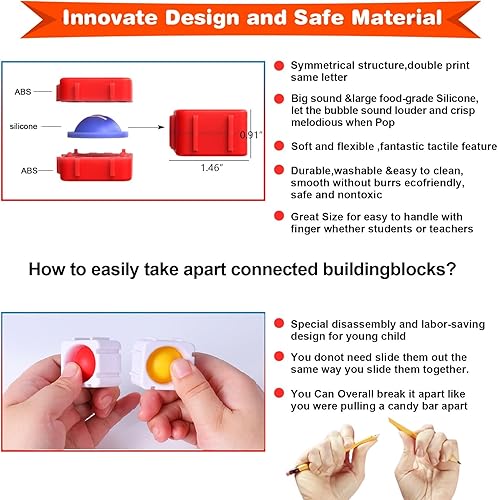 Innovate Design and Safe Material

ABS
silicone
ABS
0.91"
1.46"

Symmetrical structure,double print same letter

Big sound &large food-grade Silicone, let the bubble sound louder and crisp melodious when Pop

Soft and flexible ,fantastic tactile feature

Durable,washable &easy to clean, smooth without burrs ecofriendly, safe and nontoxic

Great Size for easy to handle with finger whether students or teachers

How to easily take apart connected buildingblocks?

Special disassembly and labor-saving design for young child

You donot need slide them out the same way you slide them together.

You Can Overall break it apart like you were pulling a candy bar apart